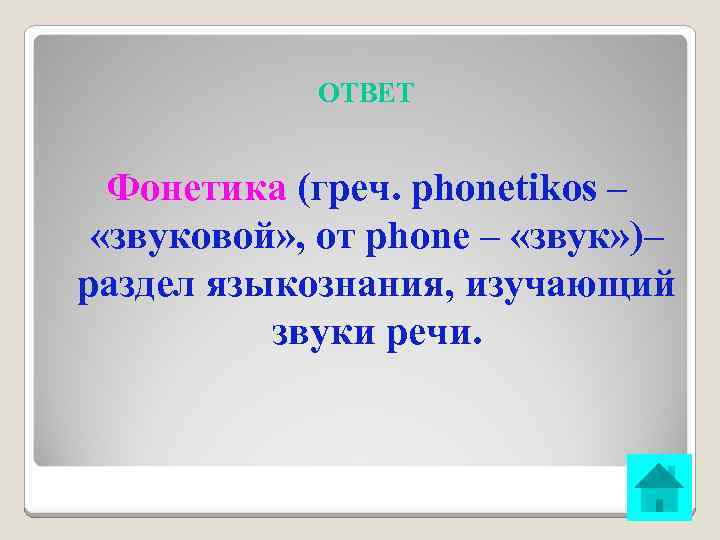 ОТВЕТ

Фонетика (греч. phonetikos – «звуковой», от phone – «звук»)– раздел языкознания, изучающий звуки речи.